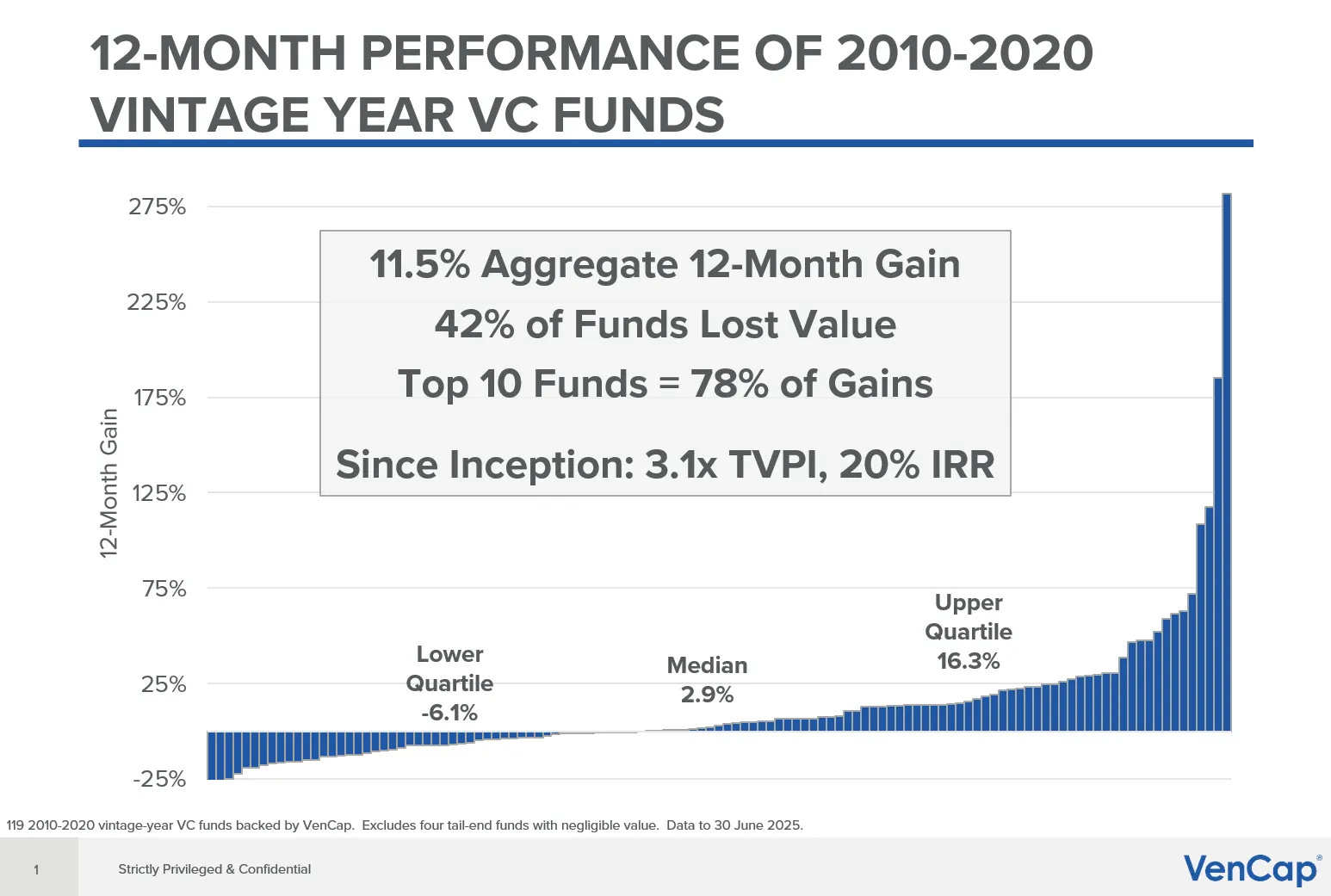 12-MONTH PERFORMANCE OF 2010-2020 VINTAGE YEAR VC FUNDS

275%
225%
175%
125%
75%
25%
-25%

12-Month Gain

11.5% Aggregate 12-Month Gain
42% of Funds Lost Value
Top 10 Funds = 78% of Gains

Since Inception: 3.1x TVPI, 20% IRR

Lower Quartile -6.1%

Median 2.9%

Upper Quartile 16.3%

119 2010-2020 vintage-year VC funds backed by VenCap. Excludes four tail-end funds with negligible value. Data to 30 June 2025.

1

Strictly Privileged & Confidential

VenCap®